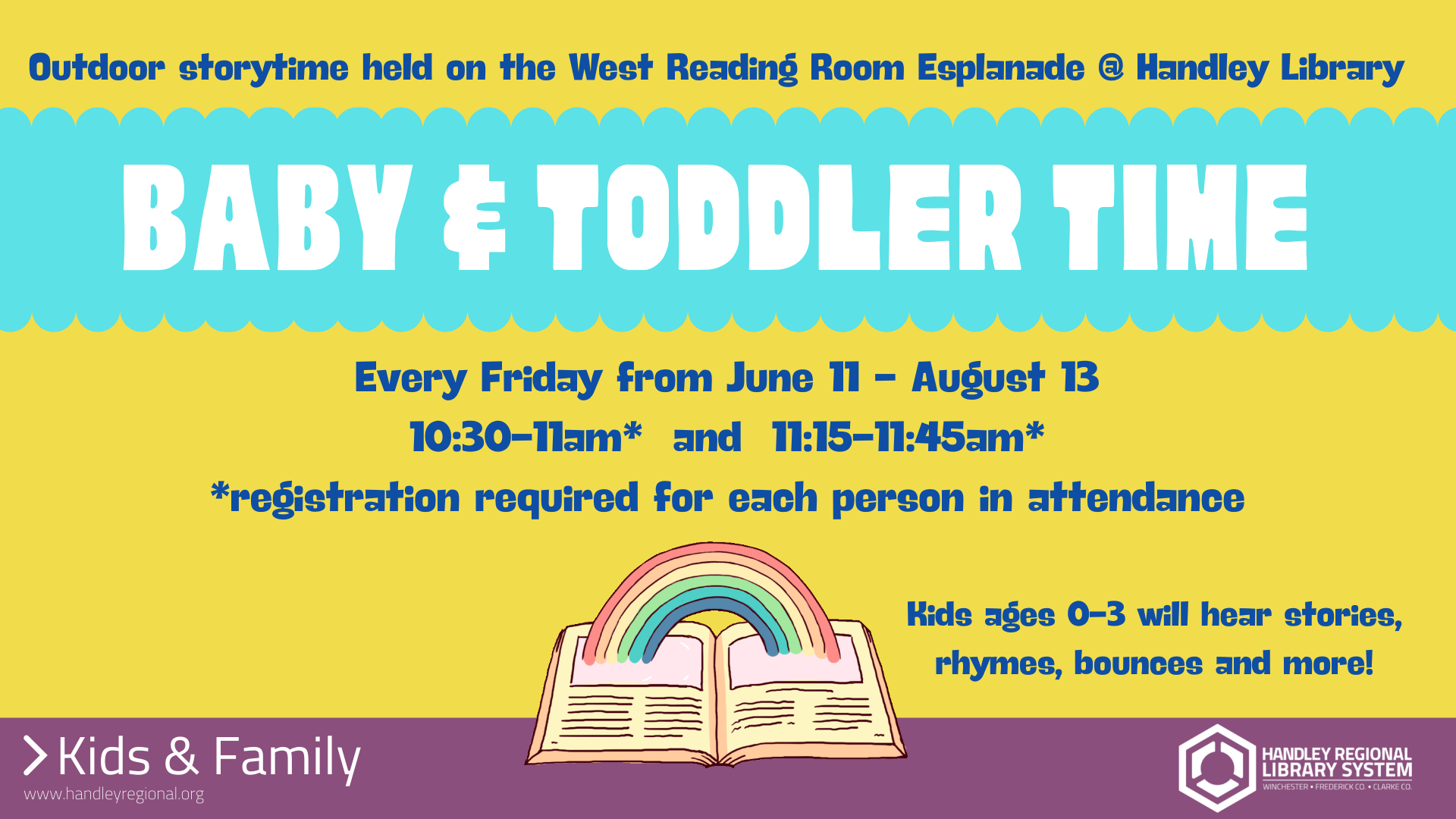 Outdoor storytime held on the West Reading Room Esplanade @ Handley Library

BABY & TODDLER TIME

Every Friday from June 11 - August 13

10:30-11am* and 11:15-11:45am*

*registration required for each person in attendance

Kids ages 0-3 will hear stories, rhymes, bounces and more!

> Kids & Family

www.handleyregional.org

HANDLEY REGIONAL LIBRARY SYSTEM

WINCHESTER • FREDERICK CO. • CLARKE CO.